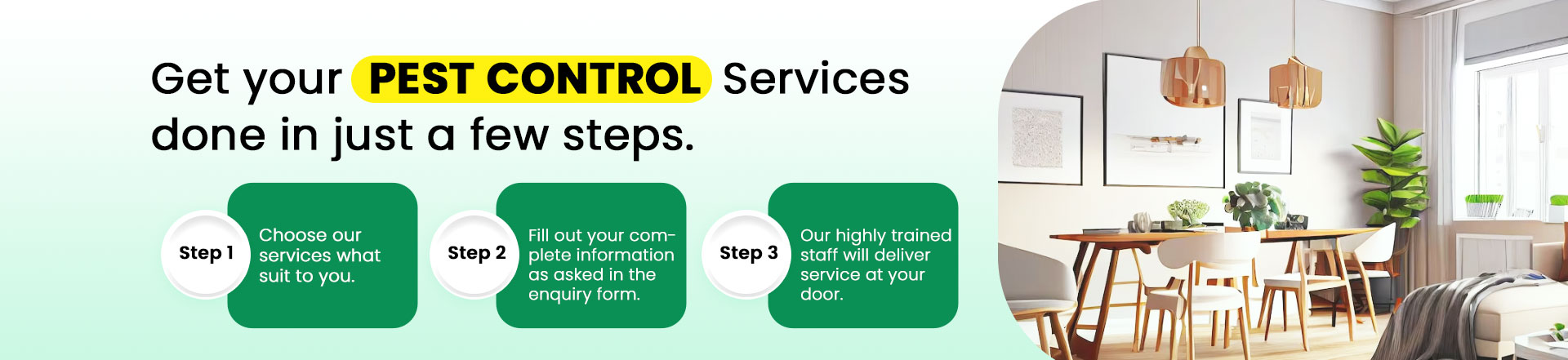 Get your PEST CONTROL Services done in just a few steps.

Step 1
Choose our services what suit to you.

Step 2
Fill out your complete information as asked in the enquiry form.

Step 3
Our highly trained staff will deliver service at your door.